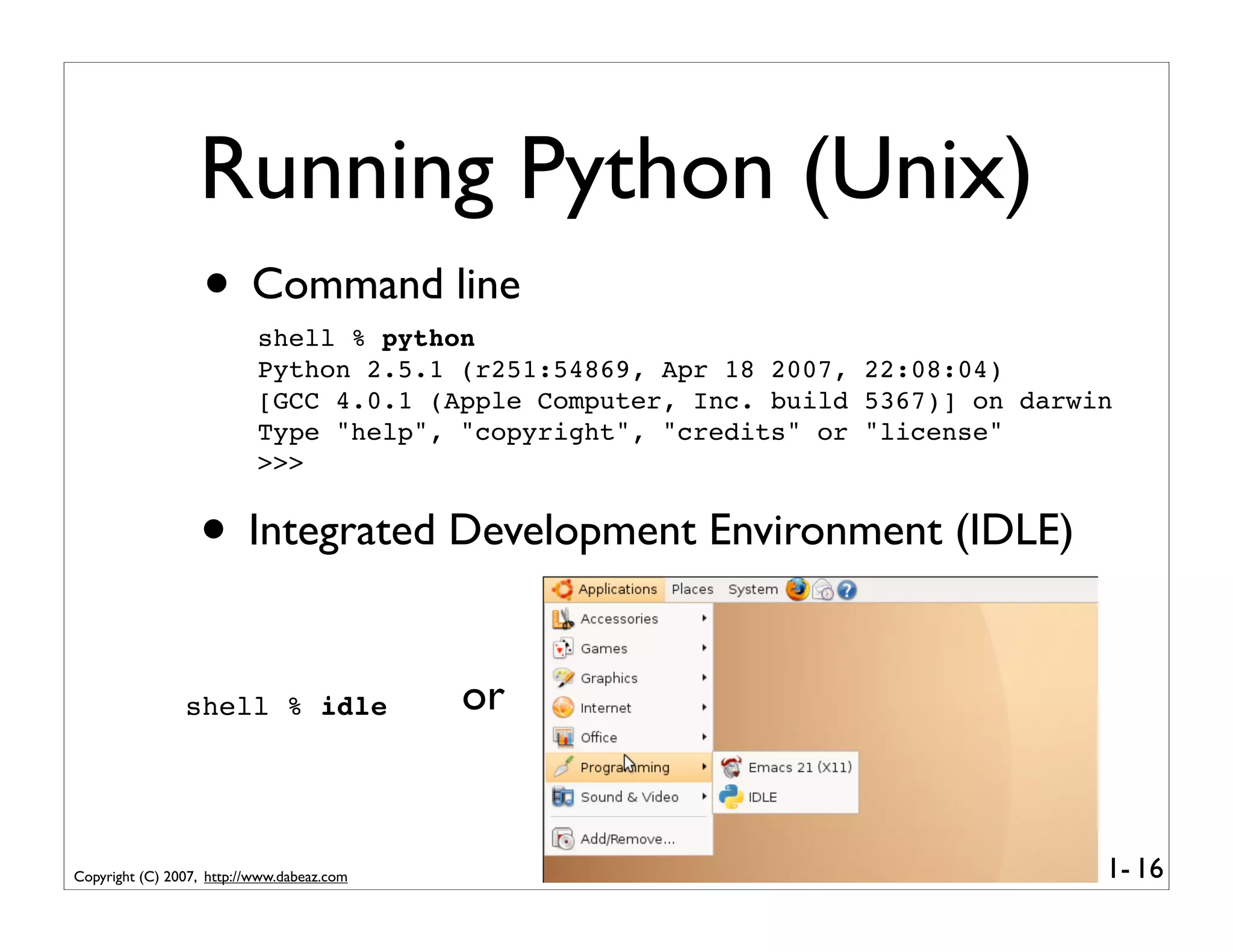 Running Python (Unix)

• Command line

shell % python
Python 2.5.1 (r251:54869, Apr 18 2007, 22:08:04)
[GCC 4.0.1 (Apple Computer, Inc. build 5367)] on darwin
Type "help", "copyright", "credits" or "license"
>>>

• Integrated Development Environment (IDLE)

shell % idle

or

Applications Places System

Accessories
Games
Graphics
Internet
Office
Programming
Sound & Video
Add/Remove...

Emacs 21 (X11)
IDLE

Copyright (C) 2007, http://www.dabeaz.com

1- 16